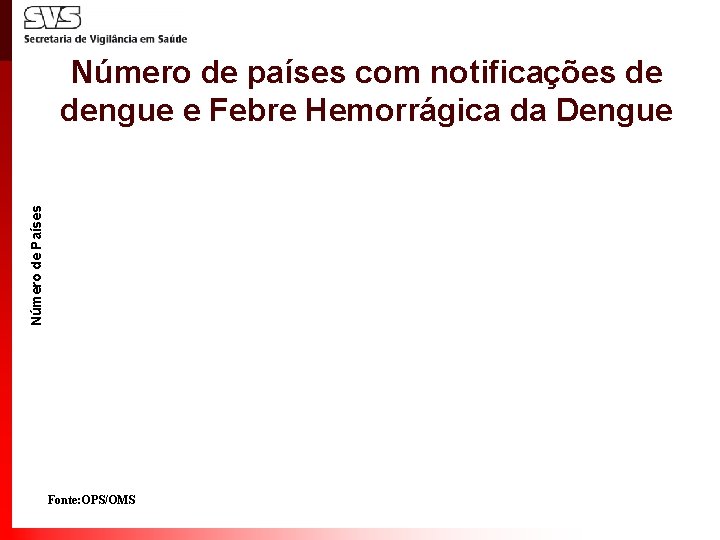 SVS
Secretaria de Vigilância em Saúde

Número de países com notificações de dengue e Febre Hemorrágica da Dengue

Número de Países

Fonte:OPS/OMS